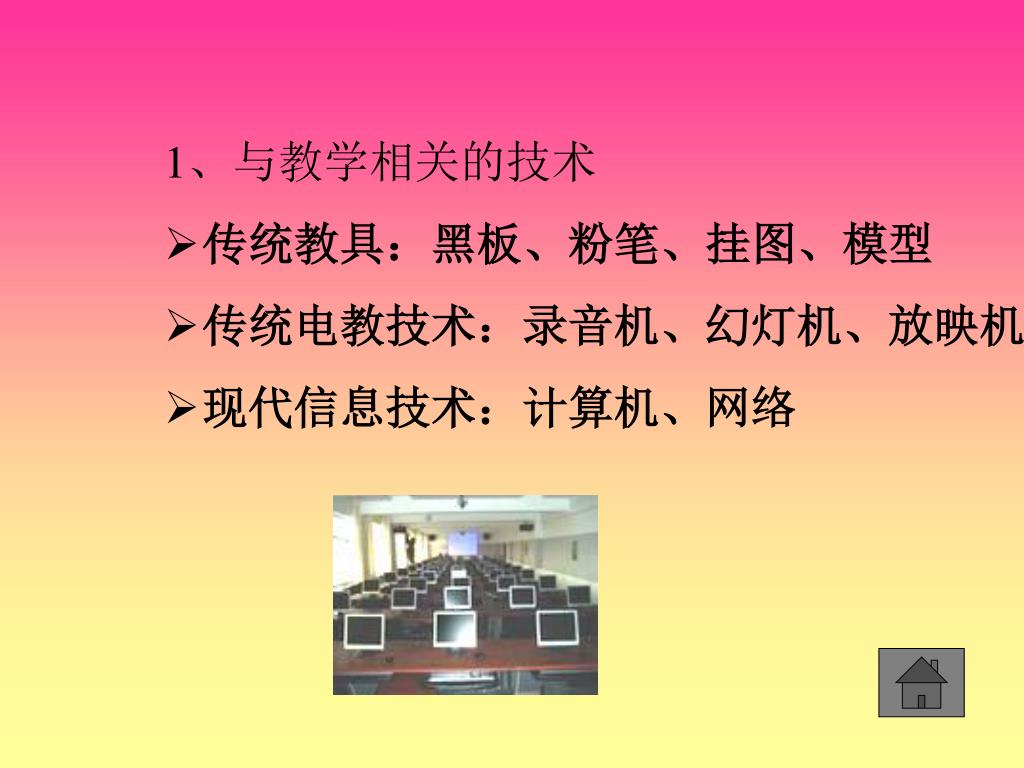 1、与教学相关的技术

➢传统教具：黑板、粉笔、挂图、模型

➢传统电教技术：录音机、幻灯机、放映机

➢现代信息技术：计算机、网络